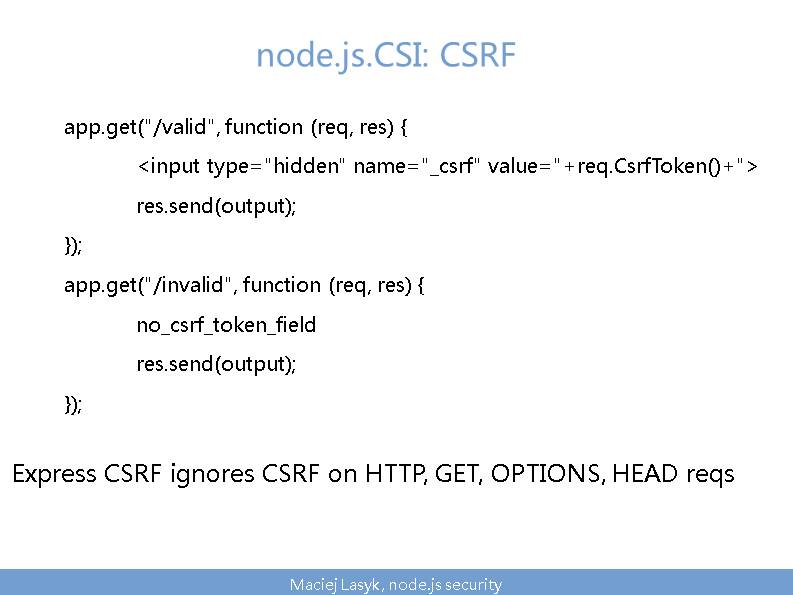 node.js.CSI: CSRF

app.get("/valid", function (req, res) {

<input type="hidden" name="_csrf" value="+req.CsrfToken()+">

res.send(output);

});

app.get("/invalid", function (req, res) {

no_csrf_token_field

res.send(output);

});

Express CSRF ignores CSRF on HTTP, GET, OPTIONS, HEAD reqs

Maciej Lasyk, node.js security